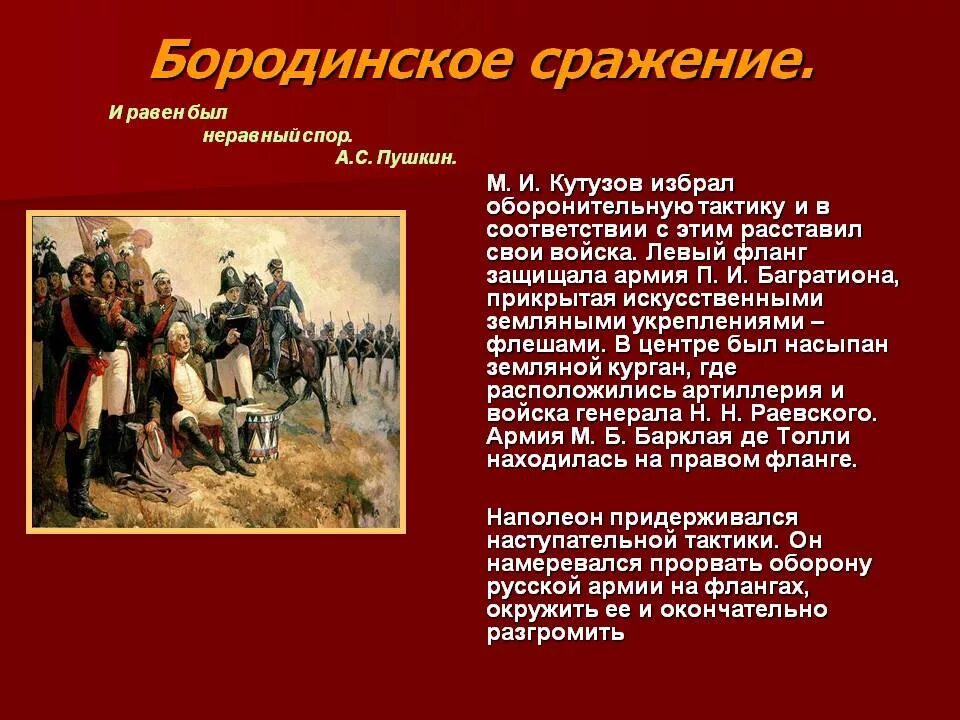 Бородинское сражение.

И равен был
неравный спор.
А.С. Пушкин.

М. И. Кутузов избрал оборонительную тактику и в соответствии с этим расставил свои войска. Левый фланг защищала армия П. И. Багратиона, прикрытая искусственными земляными укреплениями – флешами. В центре был насыпан земляной курган, где расположились артиллерия и войска генерала Н. Н. Раевского. Армия М. Б. Барклая де Толли находилась на правом фланге.

Наполеон придерживался наступательной тактики. Он намеревался прорвать оборону русской армии на флангах, окружить ее и окончательно разгромить